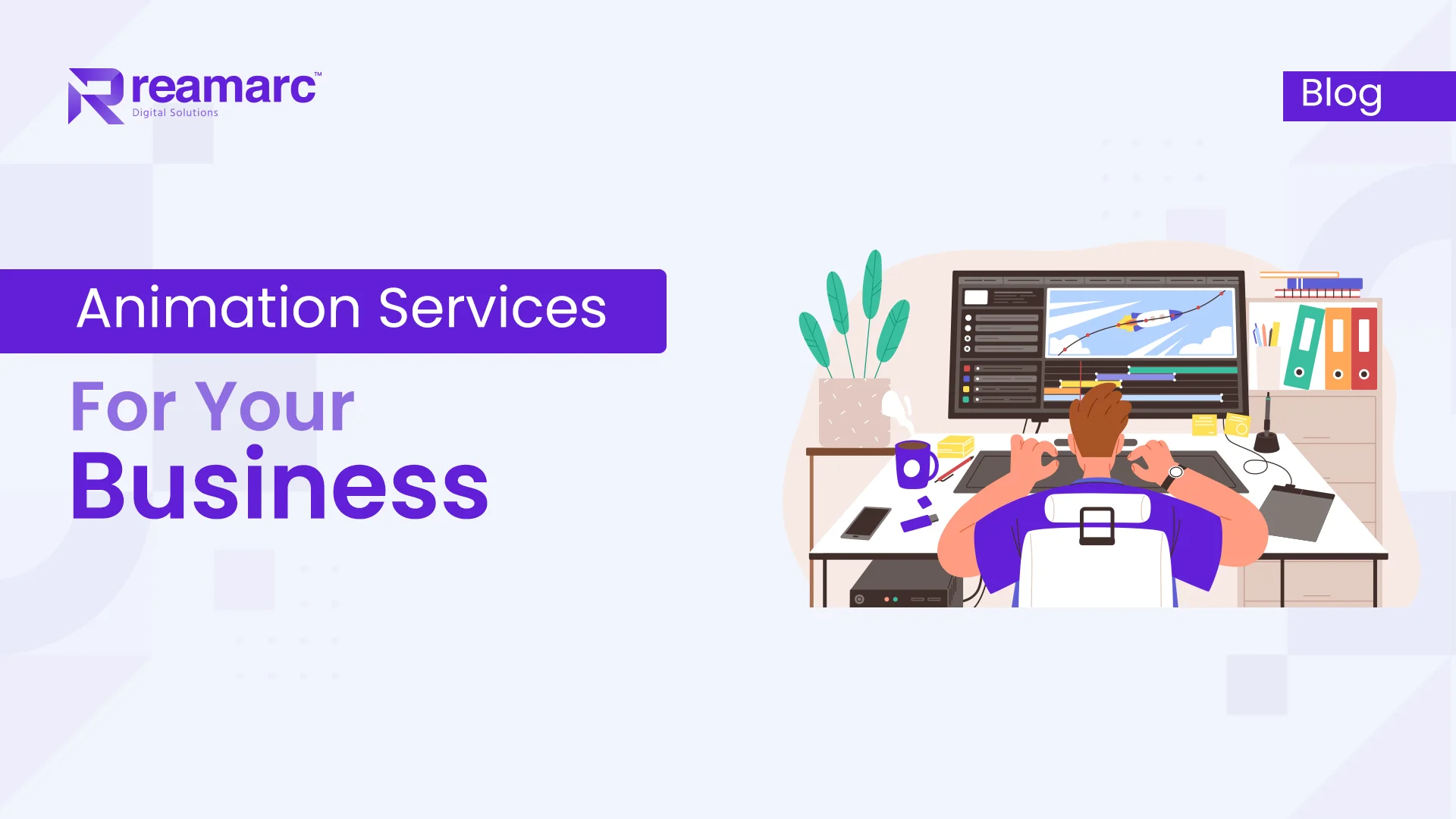 reamarc™
Digital Solutions

Blog

Animation Services

For Your
Business